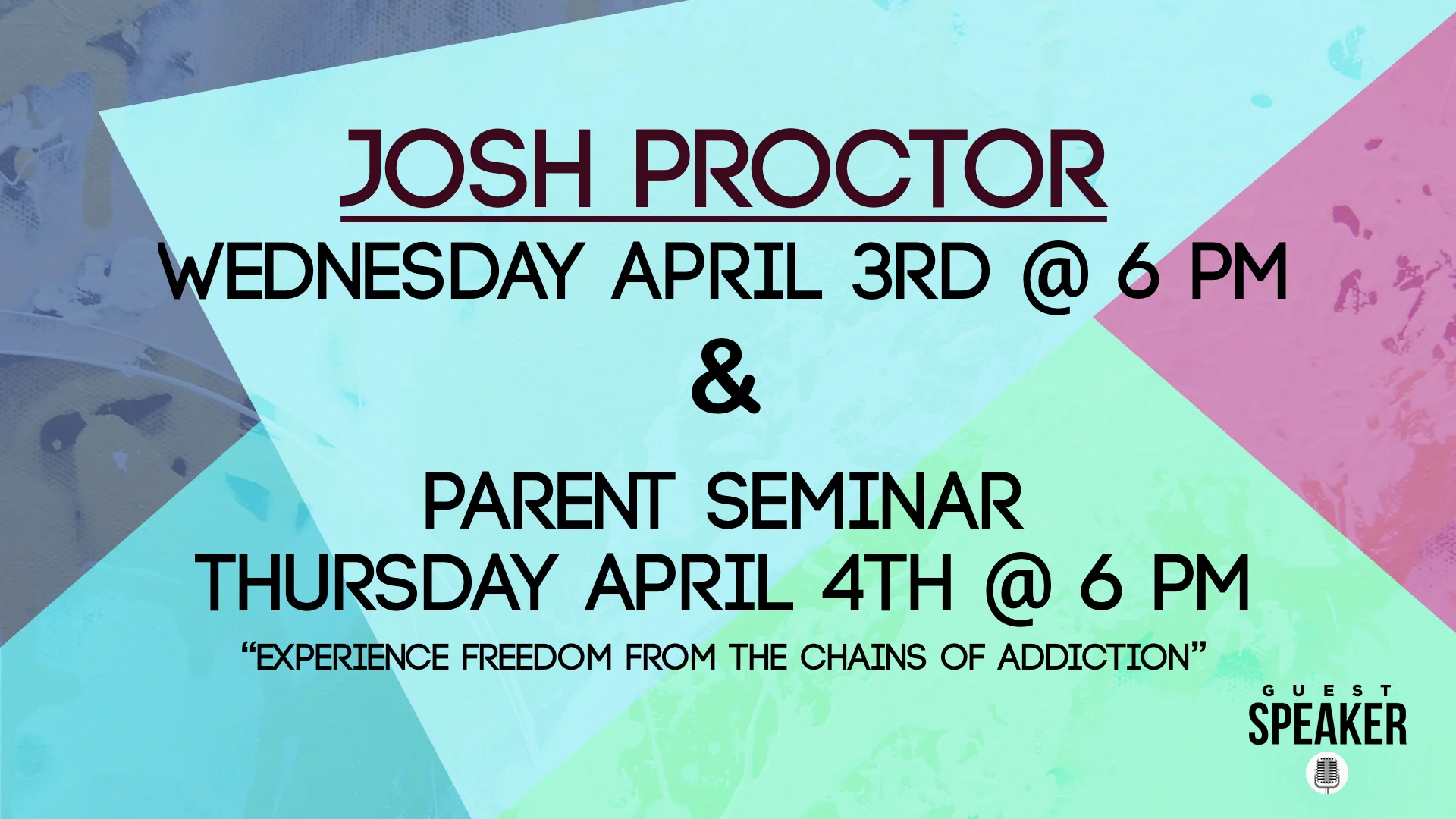 JOSH PROCTOR
WEDNESDAY APRIL 3RD @ 6 PM
&
PARENT SEMINAR
THURSDAY APRIL 4TH @ 6 PM
"EXPERIENCE FREEDOM FROM THE CHAINS OF ADDICTION"

GUEST
SPEAKER